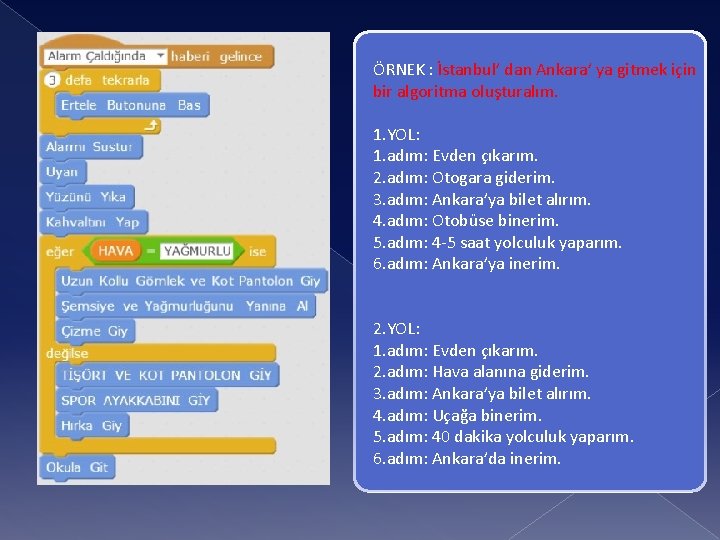 Alarm Çaldığında haberi gelince
3 defa tekrarla
Ertele Butonuna Bas
Alarmı Sustur
Uyan
Yüzünü Yıka
Kahvaltını Yap
eğer HAVA = YAĞMURLU ise
Uzun Kollu Gömlek ve Kot Pantolon Giy
Şemsiye ve Yağmurluğunu Yanına Al
Çizme Giy
değilse
TİŞÖRT VE KOT PANTOLON GİY
SPOR AYAKKABINI GİY
Hırka Giy
Okula Git

ÖRNEK : İstanbul' dan Ankara' ya gitmek için bir algoritma oluşturalım.

1.YOL:
1.adım: Evden çıkarım.
2.adım: Otogara giderim.
3.adım: Ankara'ya bilet alırım.
4.adım: Otobüse binerim.
5.adım: 4-5 saat yolculuk yaparım.
6.adım: Ankara'ya inerim.

2.YOL:
1.adım: Evden çıkarım.
2.adım: Hava alanına giderim.
3.adım: Ankara'ya bilet alırım.
4.adım: Uçağa binerim.
5.adım: 40 dakika yolculuk yaparım.
6.adım: Ankara'da inerim.